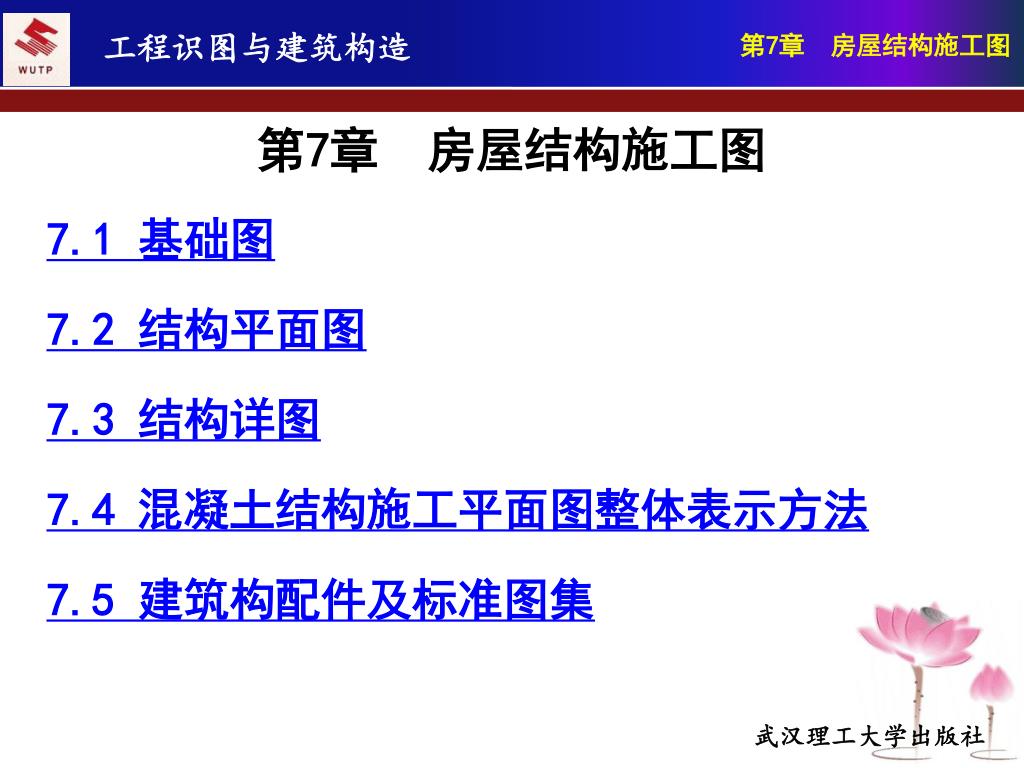 WUTP

工程识图与建筑构造

第7章　房屋结构施工图

第7章　房屋结构施工图

7.1 基础图

7.2 结构平面图

7.3 结构详图

7.4 混凝土结构施工平面图整体表示方法

7.5 建筑构配件及标准图集

武汉理工大学出版社